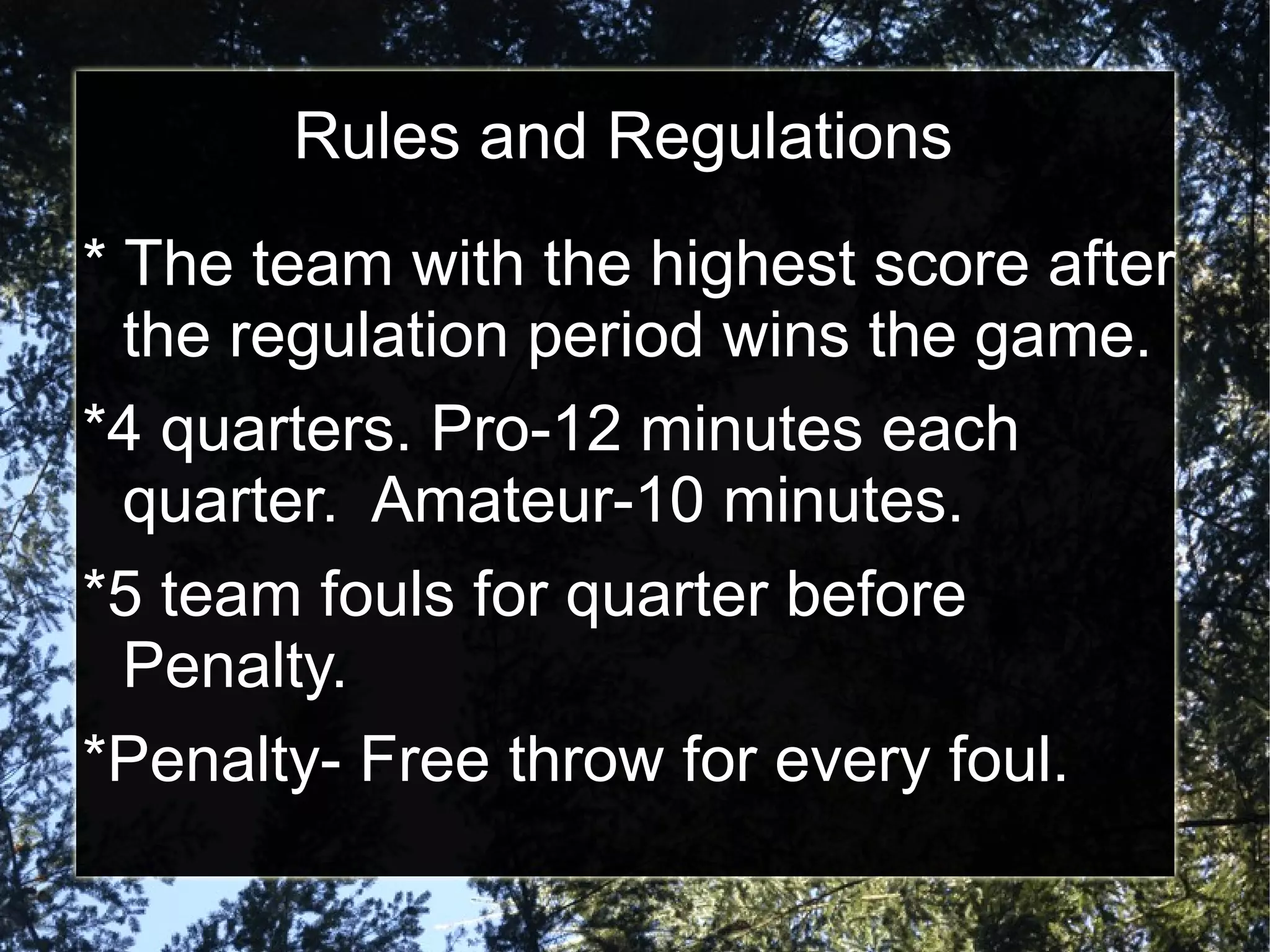 Rules and Regulations

* The team with the highest score after the regulation period wins the game.

*4 quarters. Pro-12 minutes each quarter.  Amateur-10 minutes.

*5 team fouls for quarter before Penalty.

*Penalty- Free throw for every foul.